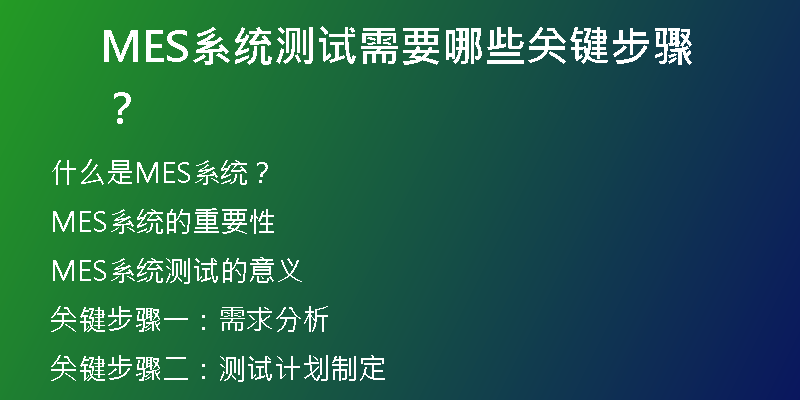 MES系统测试需要哪些关键步骤？

什么是MES系统？

MES系统的重要性

MES系统测试的意义

关键步骤一：需求分析

关键步骤二：测试计划制定